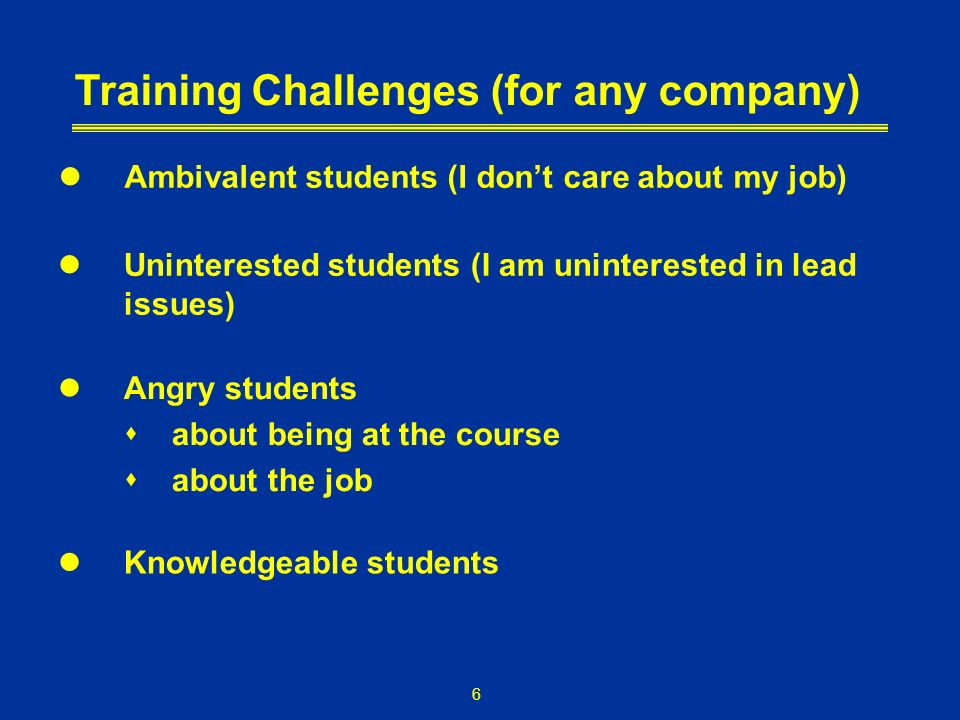 Training Challenges (for any company)

- Ambivalent students (I don’t care about my job)

- Uninterested students (I am uninterested in lead issues)

- Angry students
  - about being at the course
  - about the job

- Knowledgeable students

6